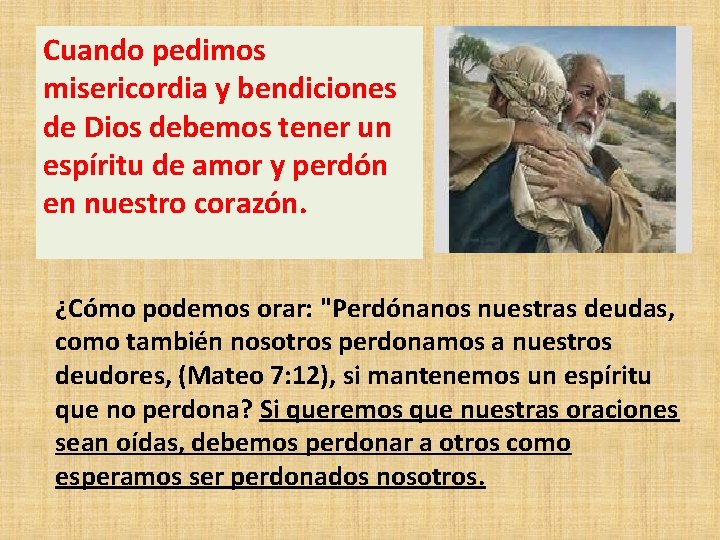 Cuando pedimos misericordia y bendiciones de Dios debemos tener un espíritu de amor y perdón en nuestro corazón.

¿Cómo podemos orar: "Perdónanos nuestras deudas, como también nosotros perdonamos a nuestros deudores, (Mateo 7:12), si mantenemos un espíritu que no perdona? Si queremos que nuestras oraciones sean oídas, debemos perdonar a otros como esperamos ser perdonados nosotros.